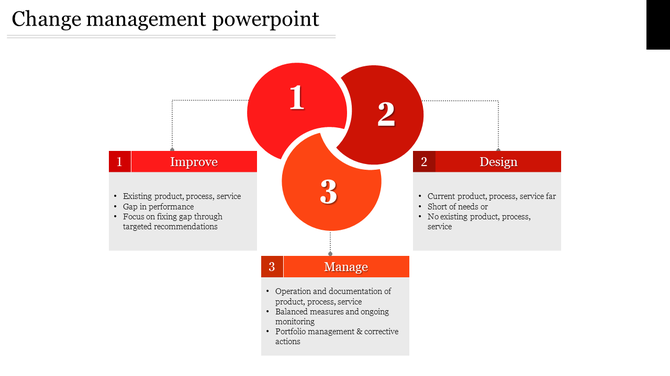 Change management powerpoint

1

2

3

1 Improve

- Existing product, process, service
- Gap in performance
- Focus on fixing gap through targeted recommendations

2 Design

- Current product, process, service far
- Short of needs or
- No existing product, process, service

3 Manage

- Operation and documentation of product, process, service
- Balanced measures and ongoing monitoring
- Portfolio management & corrective actions